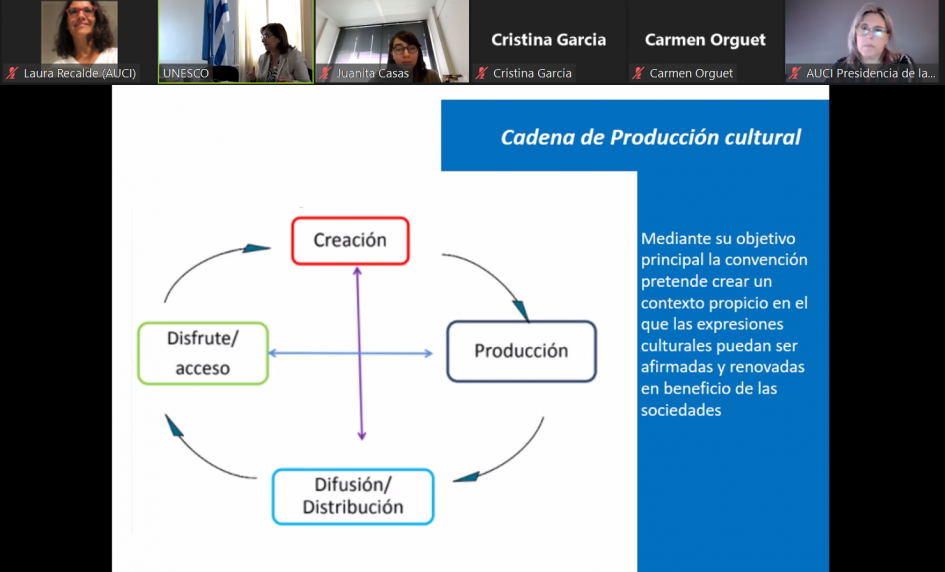 Laura Recalde (AUCI)
UNESCO
Juanita Casas
Cristina Garcia
Cristina Garcia
Carmen Orguet
Carmen Orguet
AUCI Presidencia de la...

Cadena de Producción cultural

Creación

Producción

Difusión/ Distribución

Disfrute/ acceso

Mediante su objetivo principal la convención pretende crear un contexto propicio en el que las expresiones culturales puedan ser afirmadas y renovadas en beneficio de las sociedades